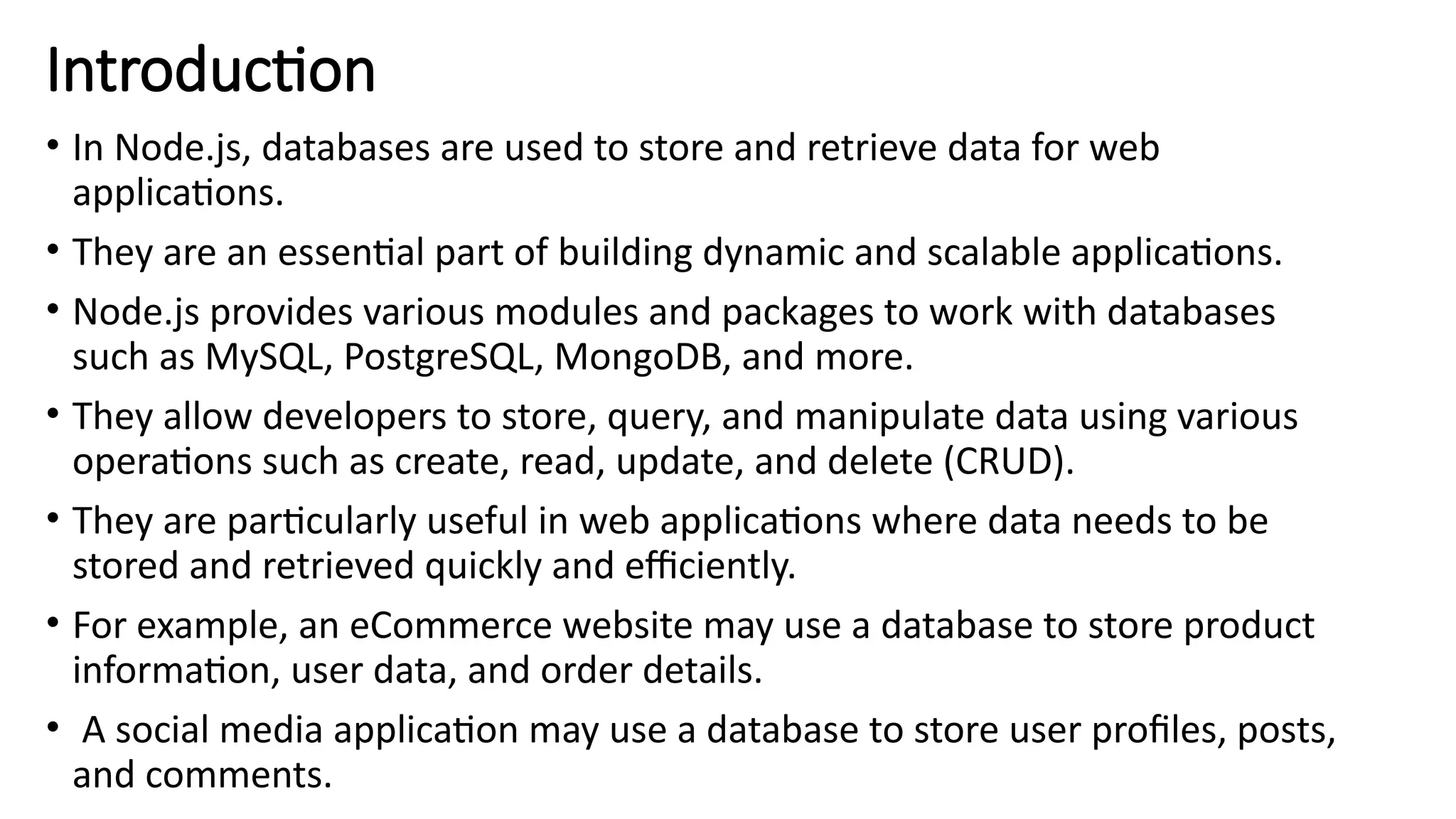 Introduction

• In Node.js, databases are used to store and retrieve data for web applications.

• They are an essential part of building dynamic and scalable applications.

• Node.js provides various modules and packages to work with databases such as MySQL, PostgreSQL, MongoDB, and more.

• They allow developers to store, query, and manipulate data using various operations such as create, read, update, and delete (CRUD).

• They are particularly useful in web applications where data needs to be stored and retrieved quickly and efficiently.

• For example, an eCommerce website may use a database to store product information, user data, and order details.

• A social media application may use a database to store user profiles, posts, and comments.